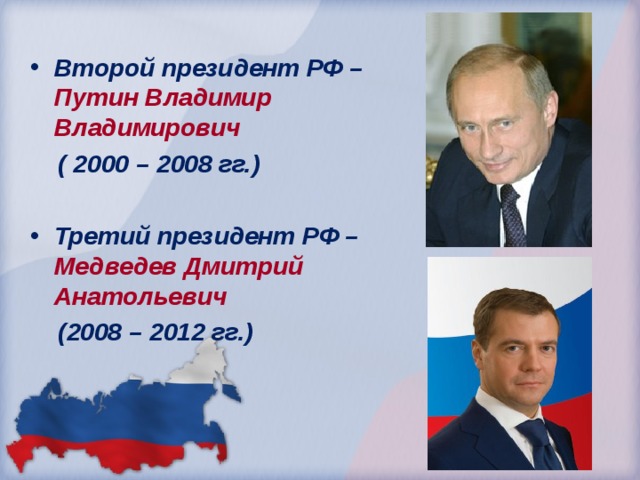 • Второй президент РФ – Путин Владимир Владимирович

( 2000 – 2008 гг.)

• Третий президент РФ – Медведев Дмитрий Анатольевич

(2008 – 2012 гг.)